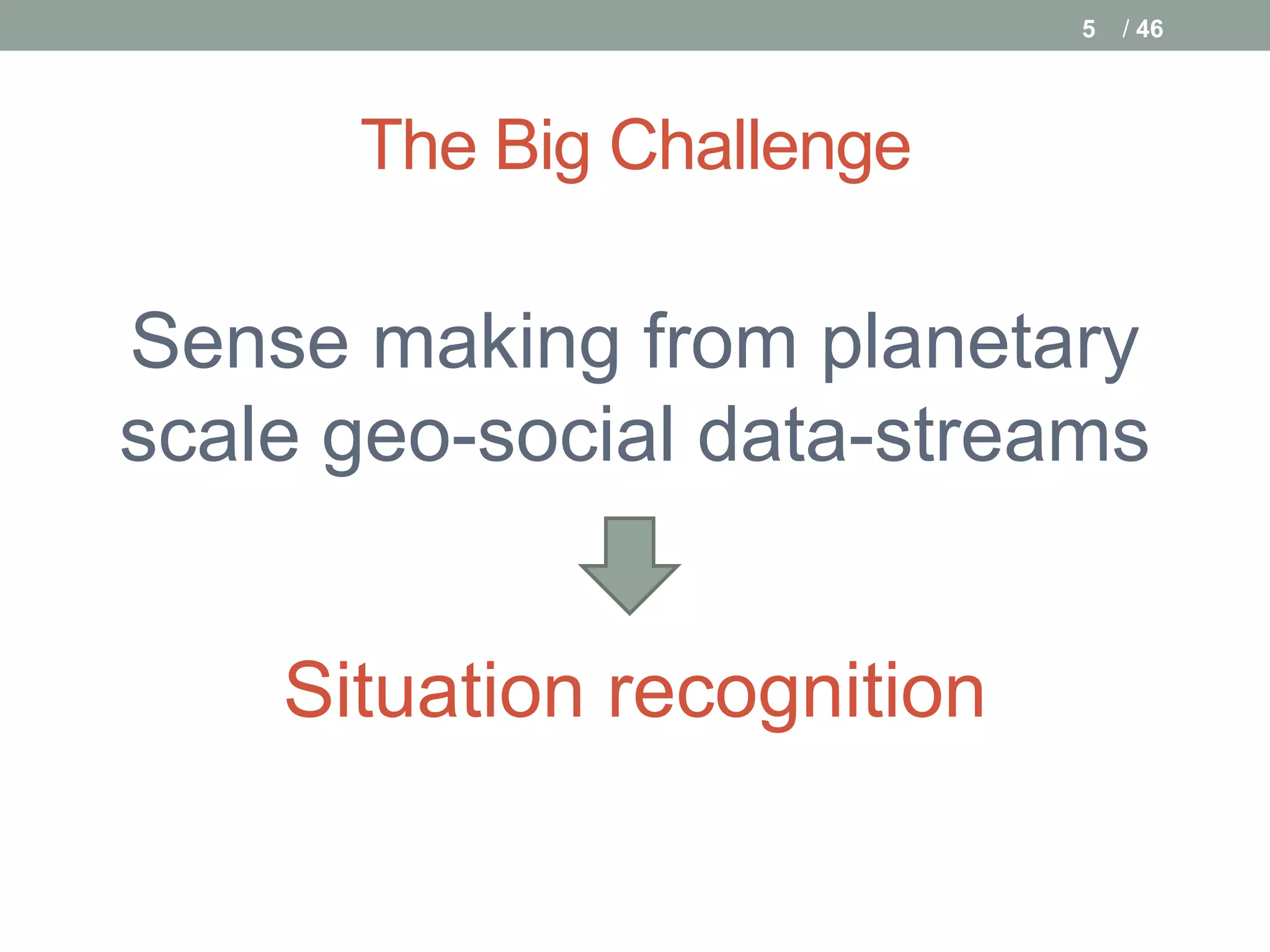 5 / 46

The Big Challenge

Sense making from planetary scale geo-social data-streams

Situation recognition